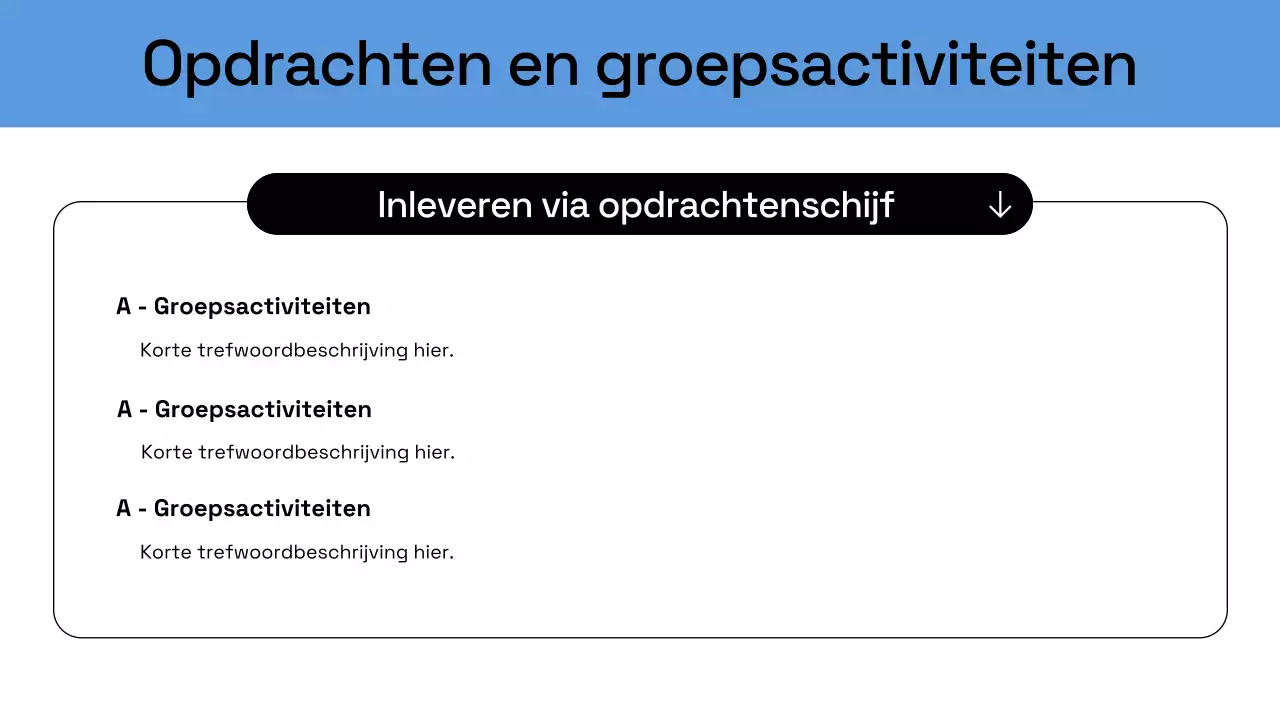 Opdrachten en groepsactiviteiten

Inleveren via opdrachtenschijf ↓

A - Groepsactiviteiten

Korte trefwoordbeschrijving hier.

A - Groepsactiviteiten

Korte trefwoordbeschrijving hier.

A - Groepsactiviteiten

Korte trefwoordbeschrijving hier.